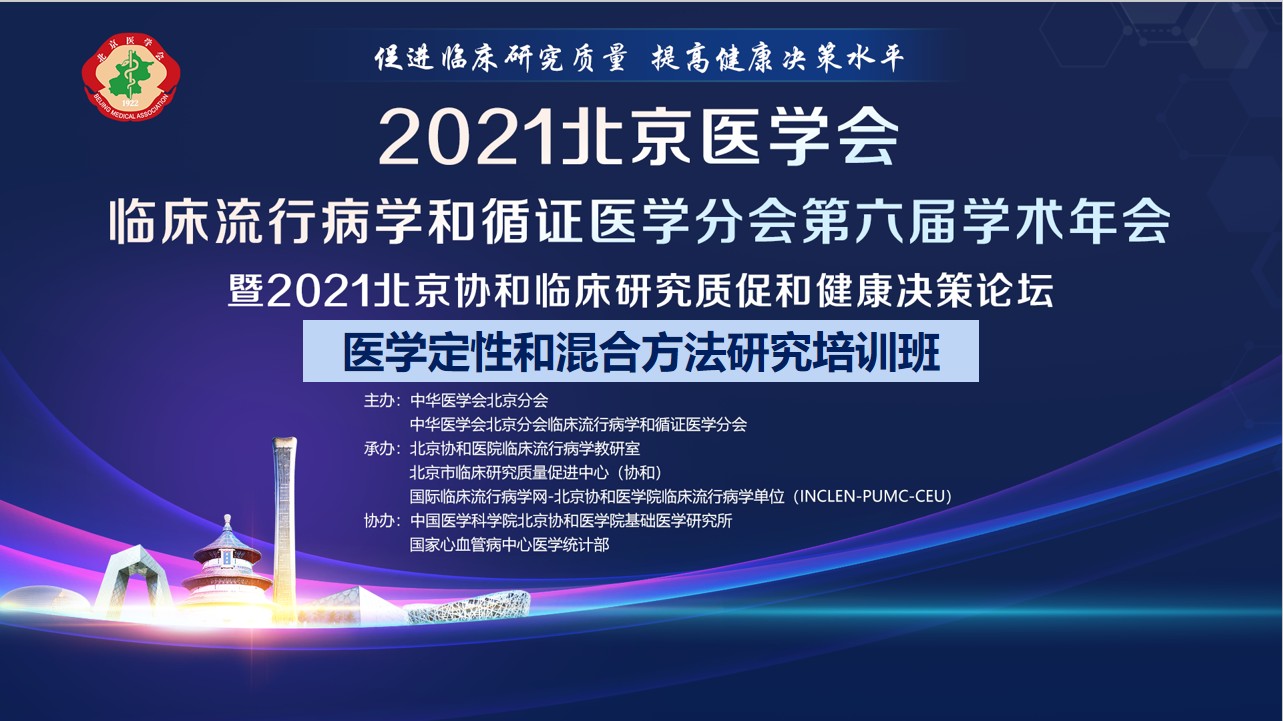 北京医学会
1922
BEIJING MEDICAL ASSOCIATION

促进临床研究质量 提高健康决策水平

2021北京医学会

临床流行病学和循证医学分会第六届学术年会

暨2021北京协和临床研究质促和健康决策论坛

医学定性和混合方法研究培训班

主办：中华医学会北京分会
中华医学会北京分会临床流行病学和循证医学分会
承办：北京协和医院临床流行病学教研室
北京市临床研究质量促进中心（协和）
国际临床流行病学网-北京协和医学院临床流行病学单位（INCLEN-PUMC-CEU）
协办：中国医学科学院北京协和医学院基础医学研究所
国家心血管病中心医学统计部